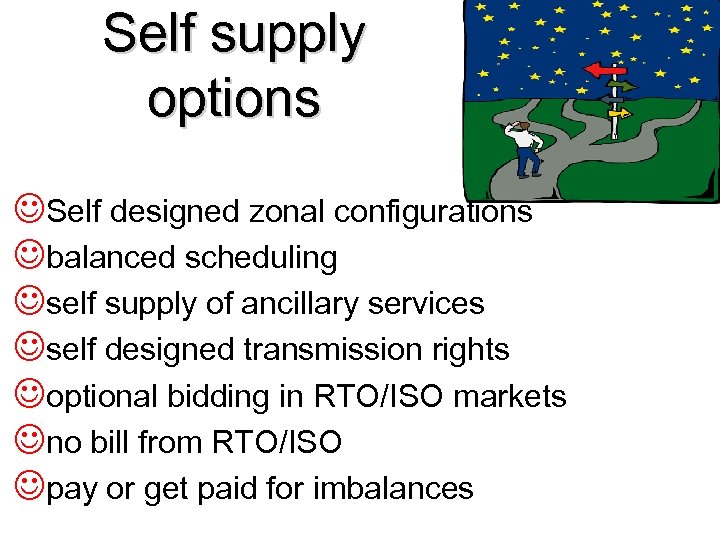 Self supply options

☺Self designed zonal configurations
☺balanced scheduling
☺self supply of ancillary services
☺self designed transmission rights
☺optional bidding in RTO/ISO markets
☺no bill from RTO/ISO
☺pay or get paid for imbalances